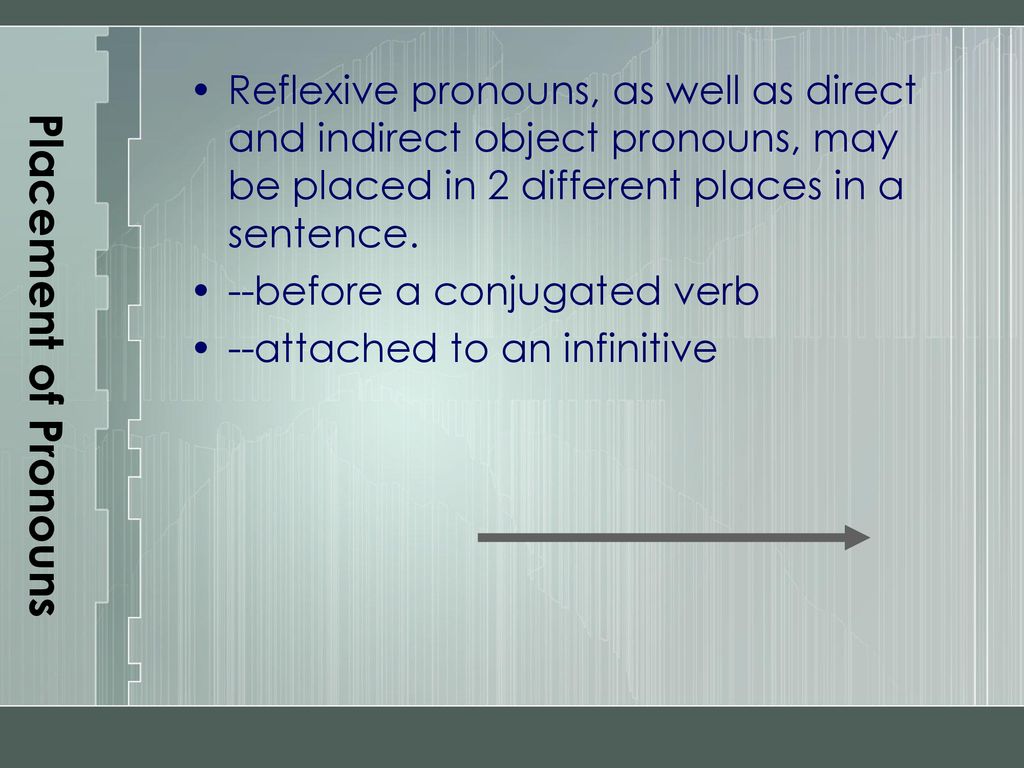 Placement of Pronouns

• Reflexive pronouns, as well as direct and indirect object pronouns, may be placed in 2 different places in a sentence.
• --before a conjugated verb
• --attached to an infinitive